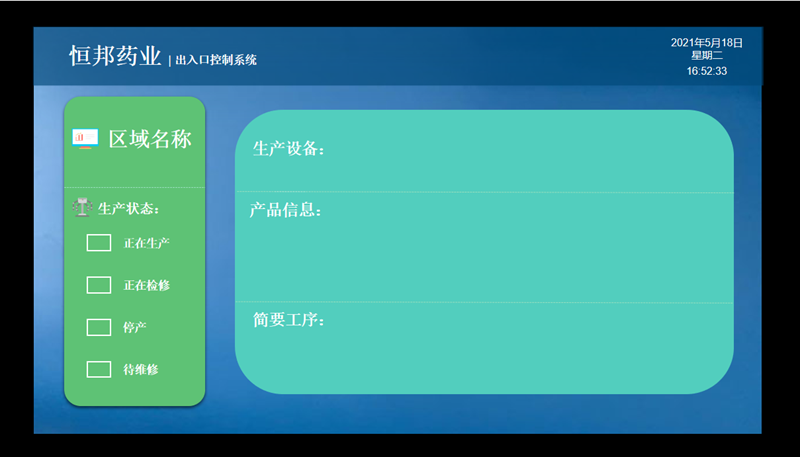 恒邦药业 | 出入口控制系统

2021年5月18日
星期二
16:52:33

区域名称

生产状态：

正在生产

正在检修

停产

待维修

生产设备：

产品信息：

简要工序：